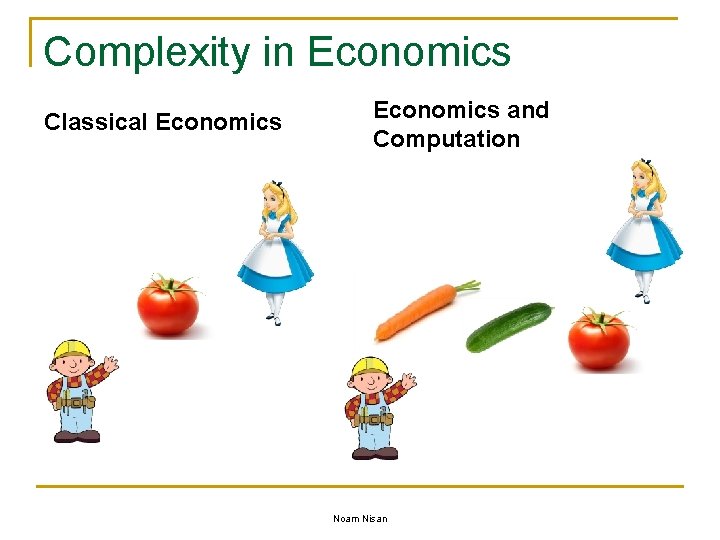 Complexity in Economics

Classical Economics

Economics and Computation

Noam Nisan